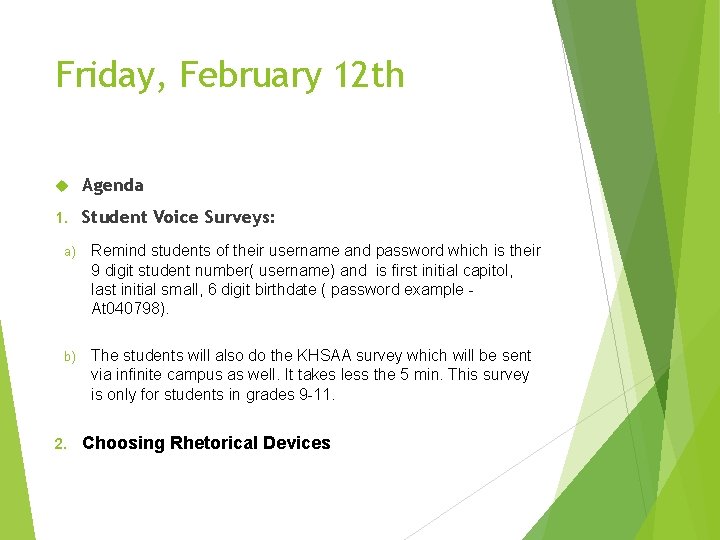 Friday, February 12th

Agenda

1. Student Voice Surveys:

a) Remind students of their username and password which is their 9 digit student number( username) and is first initial capitol, last initial small, 6 digit birthdate ( password example - At040798).

b) The students will also do the KHSAA survey which will be sent via infinite campus as well. It takes less the 5 min. This survey is only for students in grades 9-11.

2. Choosing Rhetorical Devices